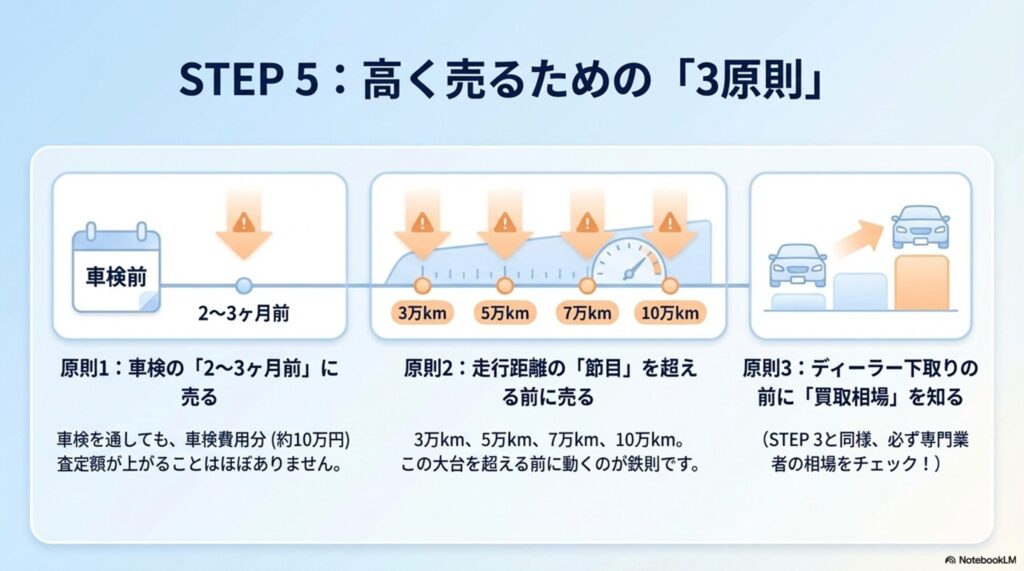 STEP 5：高く売るための「3原則」

車検前

2〜3ヶ月前

原則1：車検の「2〜3ヶ月前」に売る

車検を通しても、車検費用分 (約10万円) 査定額が上がることはほぼありません。

3万km 5万km 7万km 10万km

原則2：走行距離の「節目」を超える前に売る

3万km、5万km、7万km、10万km。この大台を超える前に動くのが鉄則です。

原則3：ディーラー下取りの前に「買取相場」を知る

（STEP 3と同様、必ず専門業者の相場をチェック！）

NotebookLM